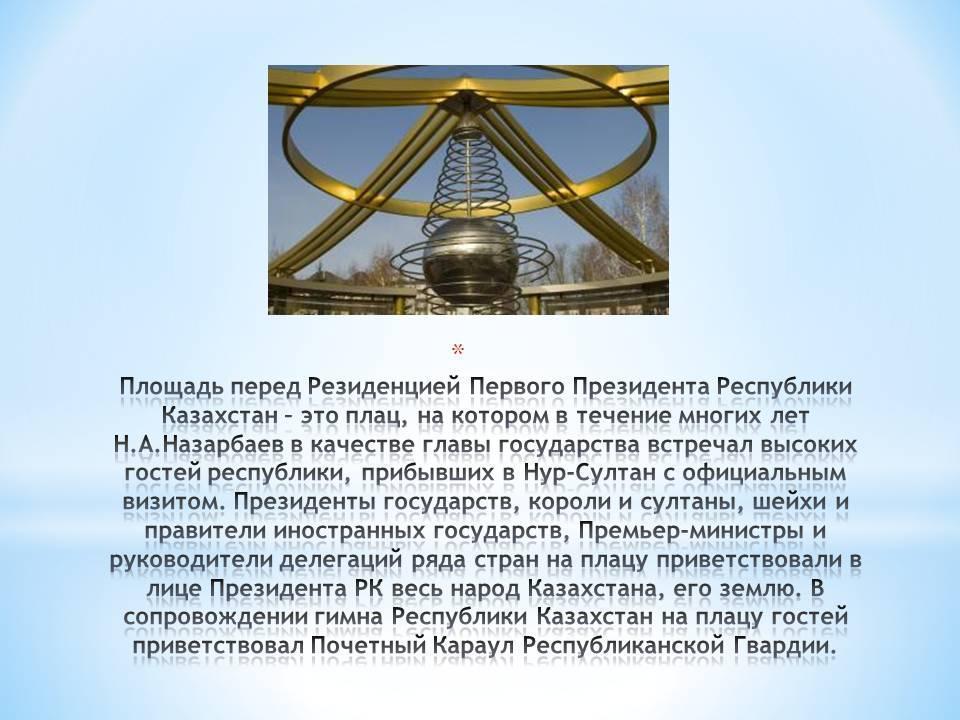 *

Площадь перед Резиденцией Первого Президента Республики Казахстан – это плац, на котором в течение многих лет Н.А.Назарбаев в качестве главы государства встречал высоких гостей республики, прибывших в Нур-Султан с официальным визитом. Президенты государств, короли и султаны, шейхи и правители иностранных государств, Премьер-министры и руководители делегаций ряда стран на плацу приветствовали в лице Президента РК весь народ Казахстана, его землю. В сопровождении гимна Республики Казахстан на плацу гостей приветствовал Почетный Караул Республиканской Гвардии.